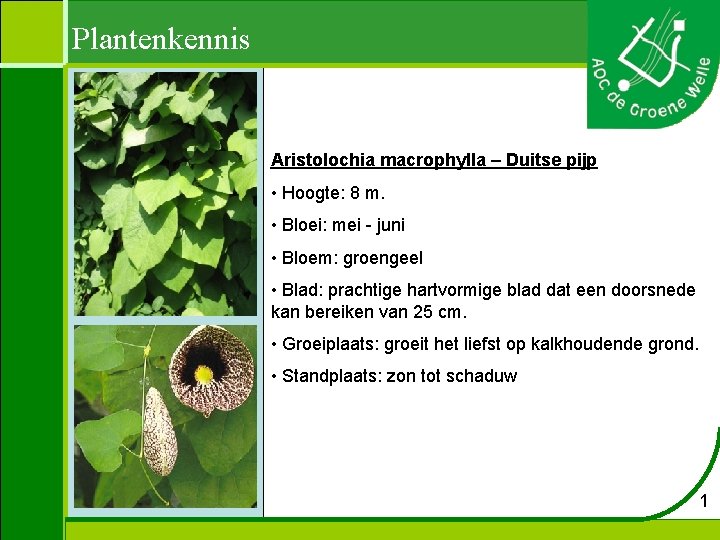 Plantenkennis

AOC de Groene Welle

Aristolochia macrophylla – Duitse pijp

• Hoogte: 8 m.

• Bloei: mei - juni

• Bloem: groengeel

• Blad: prachtige hartvormige blad dat een doorsnede kan bereiken van 25 cm.

• Groeiplaats: groeit het liefst op kalkhoudende grond.

• Standplaats: zon tot schaduw

1